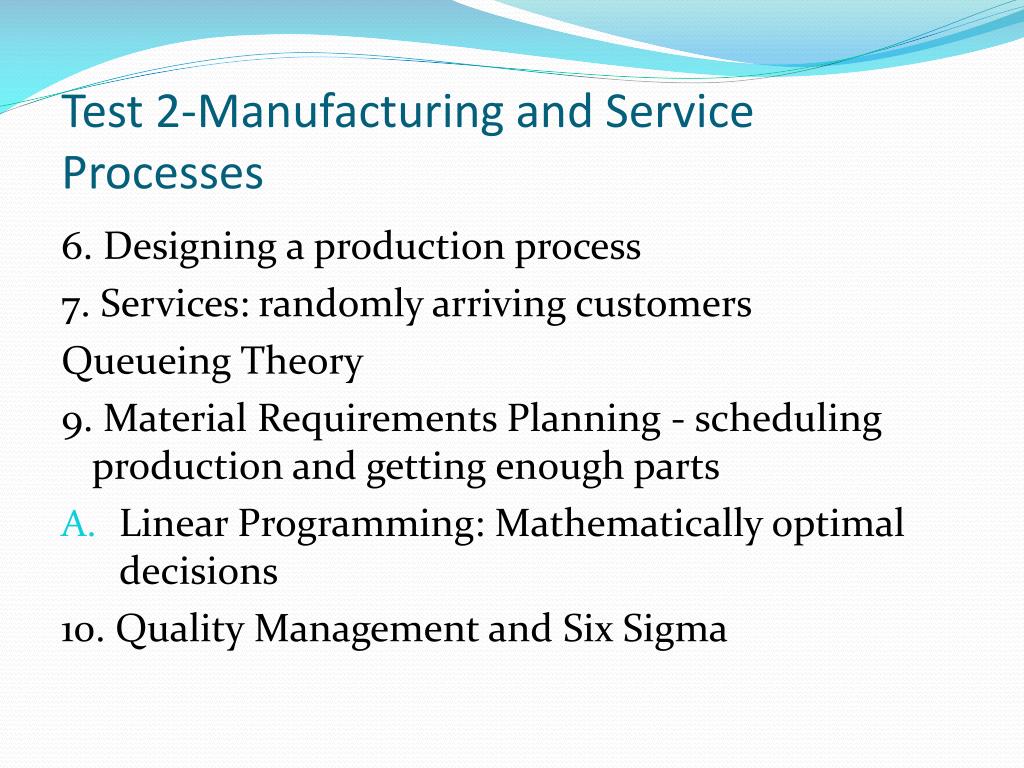 Test 2-Manufacturing and Service Processes

6. Designing a production process

7. Services: randomly arriving customers

Queueing Theory

9. Material Requirements Planning - scheduling production and getting enough parts

A. Linear Programming: Mathematically optimal decisions

10. Quality Management and Six Sigma